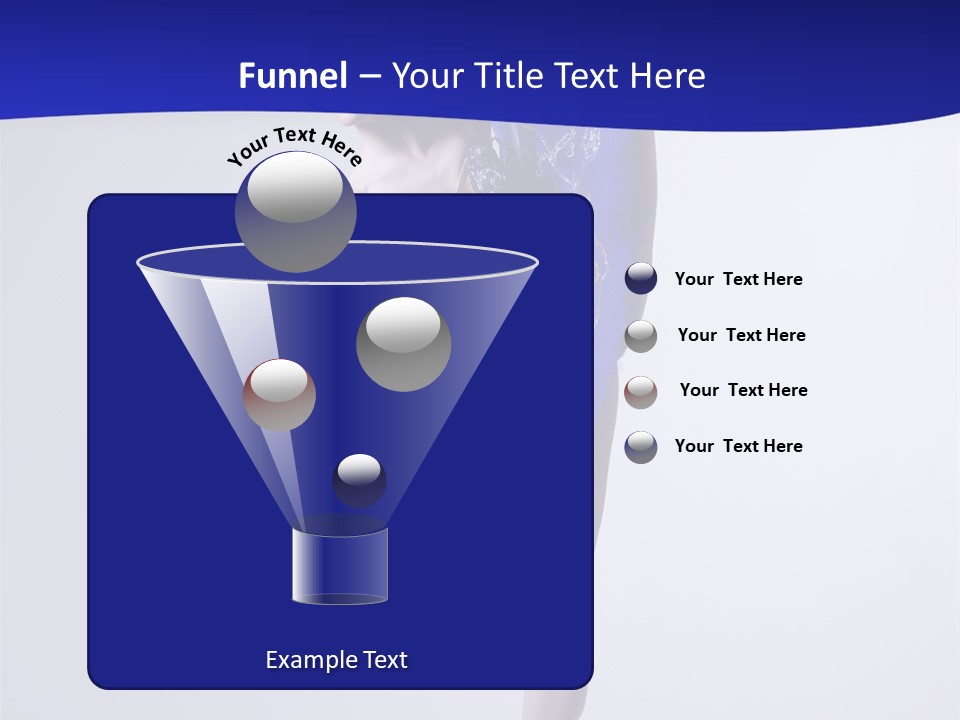 Funnel – Your Title Text Here

Your Text Here

Your Text Here

Your Text Here

Your Text Here

Your Text Here

Example Text